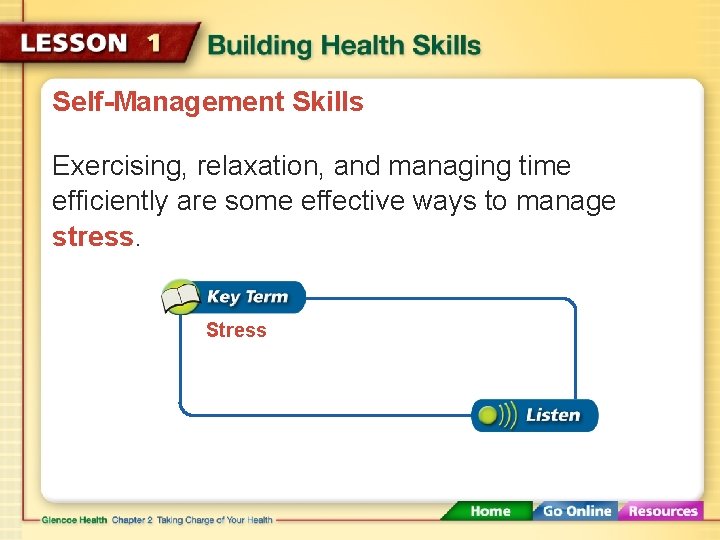 LESSON 1 Building Health Skills

Self-Management Skills

Exercising, relaxation, and managing time efficiently are some effective ways to manage stress.

Key Term

Stress

Listen

Glencoe Health Chapter 2 Taking Charge of Your Health

Home Go Online Resources